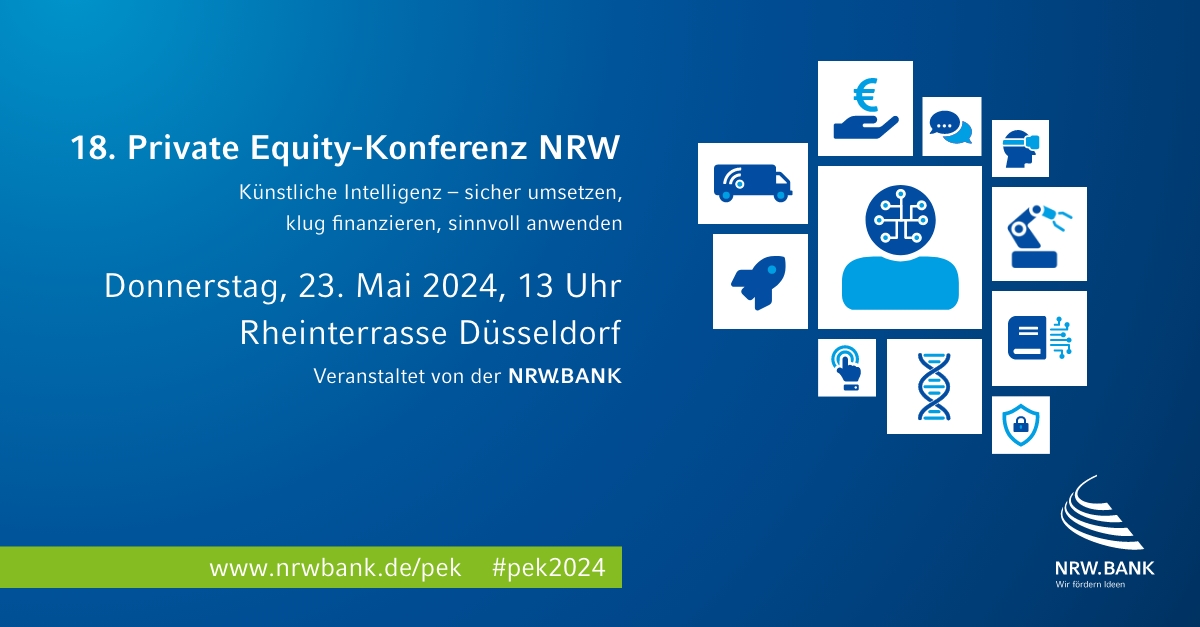 18. Private Equity-Konferenz NRW

Künstliche Intelligenz – sicher umsetzen, klug finanzieren, sinnvoll anwenden

Donnerstag, 23. Mai 2024, 13 Uhr
Rheinterrasse Düsseldorf

Veranstaltet von der NRW.BANK

€

www.nrwbank.de/pek #pek2024

NRW.BANK
Wir fördern Ideen